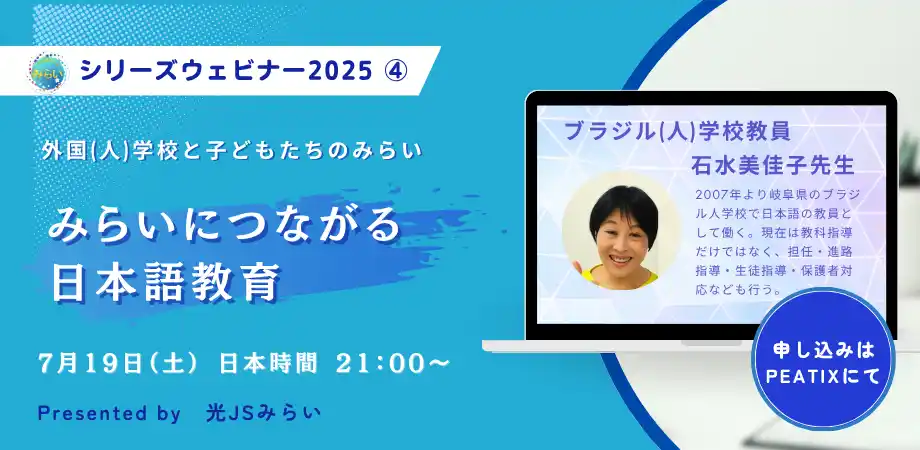 みらい

シリーズウェビナー2025 ④

外国(人)学校と子どもたちのみらい

みらいにつながる
日本語教育

7月19日(土) 日本時間 21:00〜

Presented by 光JSみらい

ブラジル(人)学校教員
石水美佳子先生

2007年より岐阜県のブラジル人学校で日本語の教員として働く。現在は教科指導だけではなく、担任・進路指導・生徒指導・保護者対応なども行う。

申し込みは
PEATIXにて